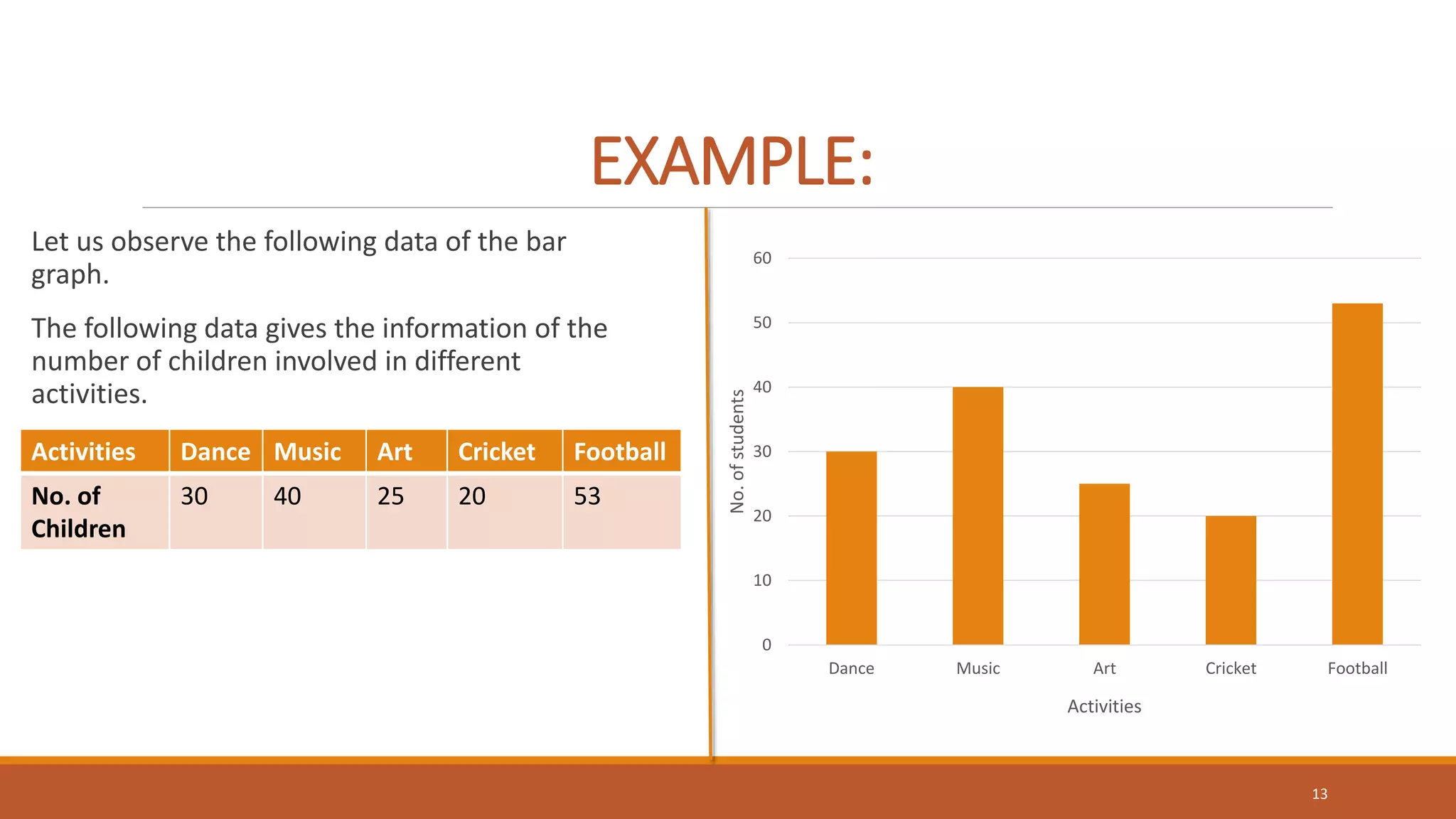 EXAMPLE:

Let us observe the following data of the bar graph.

The following data gives the information of the number of children involved in different activities.

| Activities | Dance | Music | Art | Cricket | Football |
|---|---|---|---|---|---|
| No. of Children | 30 | 40 | 25 | 20 | 53 |

60
50
40
30
20
10
0
No. of students
Dance Music Art Cricket Football
Activities

13